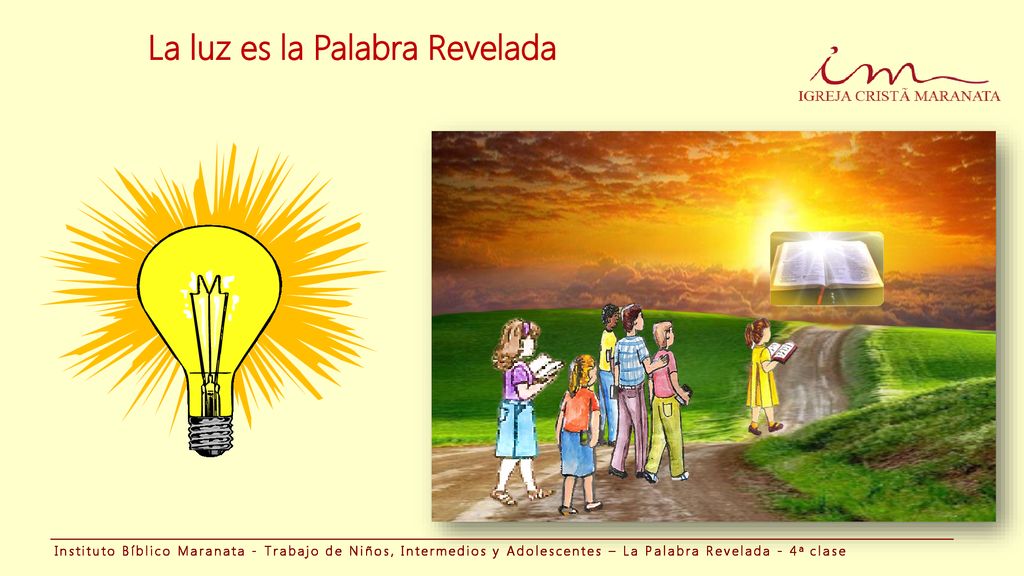 La luz es la Palabra Revelada

im
IGREJA CRISTÃ MARANATA

Instituto Bíblico Maranata - Trabajo de Niños, Intermedios y Adolescentes – La Palabra Revelada - 4ª clase